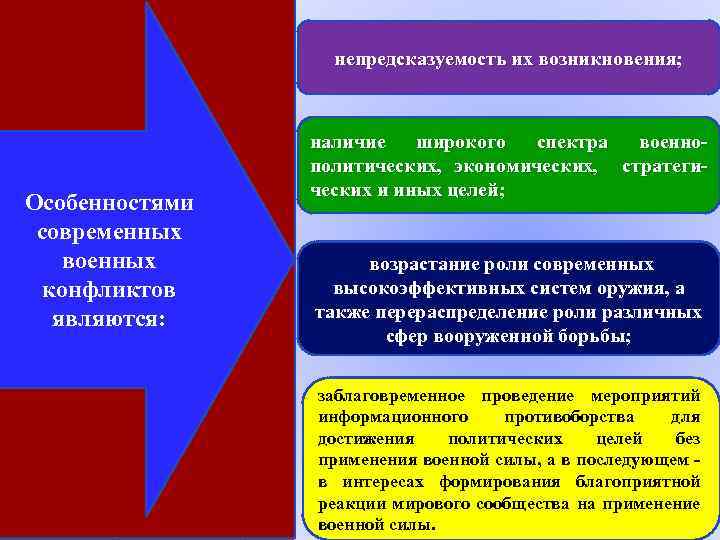 Особенностями современных военных конфликтов являются:

непредсказуемость их возникновения;

наличие широкого спектра военно-политических, экономических, стратегических и иных целей;

возрастание роли современных высокоэффективных систем оружия, а также перераспределение роли различных сфер вооруженной борьбы;

заблаговременное проведение мероприятий информационного противоборства для достижения политических целей без применения военной силы, а в последующем - в интересах формирования благоприятной реакции мирового сообщества на применение военной силы.